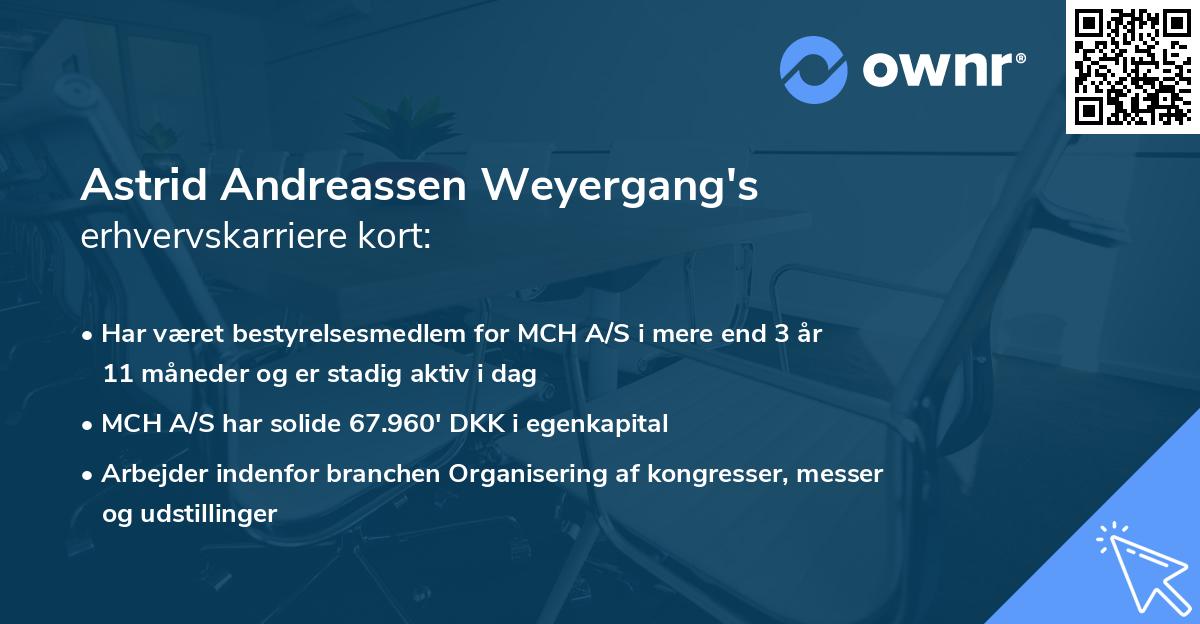 ownr®

Astrid Andreassen Weyergang's
erhvervskarriere kort:

• Har været bestyrelsesmedlem for MCH A/S i mere end 3 år 11 måneder og er stadig aktiv i dag

• MCH A/S har solide 67.960' DKK i egenkapital

• Arbejder indenfor branchen Organisering af kongresser, messer og udstillinger